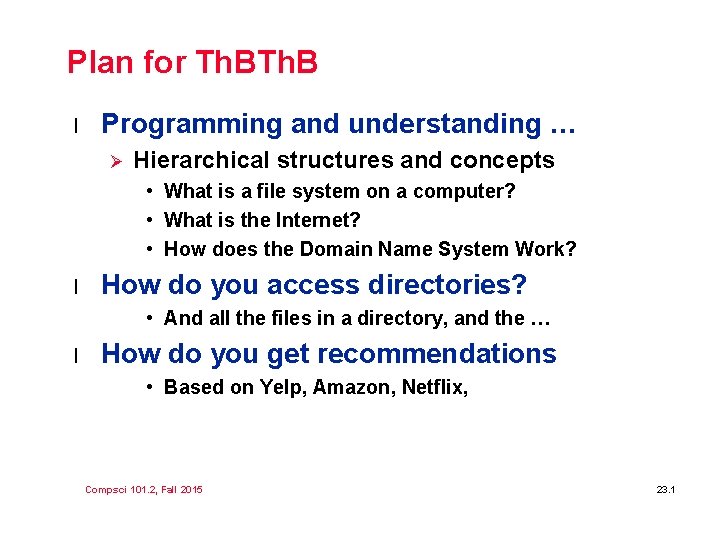 Plan for ThBThB

l Programming and understanding …

➢ Hierarchical structures and concepts

• What is a file system on a computer?

• What is the Internet?

• How does the Domain Name System Work?

l How do you access directories?

• And all the files in a directory, and the …

l How do you get recommendations

• Based on Yelp, Amazon, Netflix,

Compsci 101.2, Fall 2015

23.1